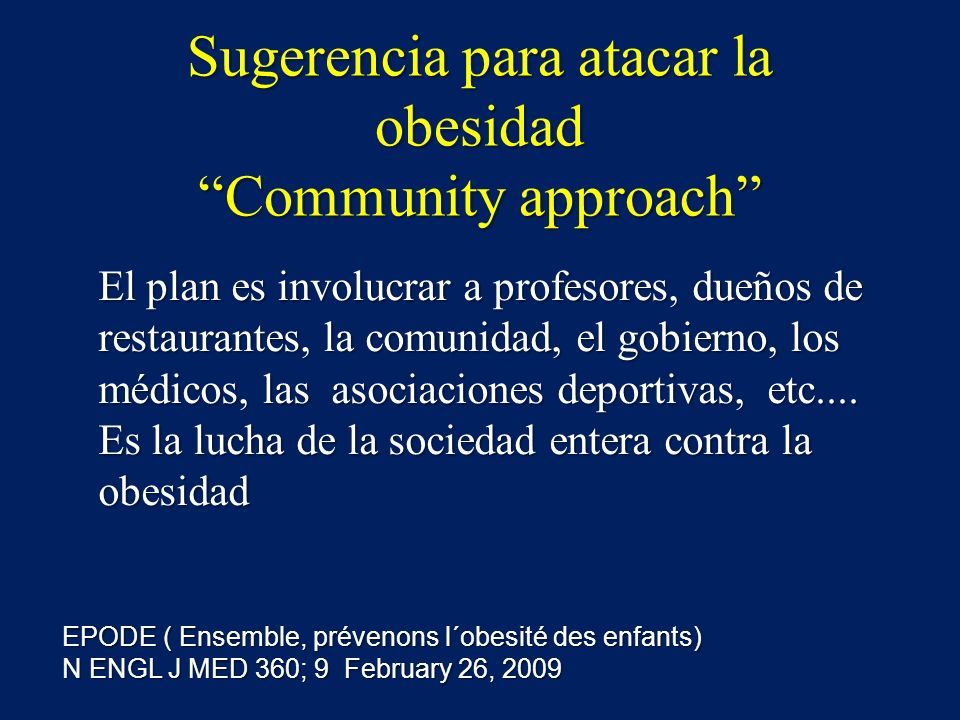 Sugerencia para atacar la obesidad
“Community approach”

El plan es involucrar a profesores, dueños de restaurantes, la comunidad, el gobierno, los médicos, las asociaciones deportivas, etc.... Es la lucha de la sociedad entera contra la obesidad

EPODE ( Ensemble, prévenons l´obesité des enfants)
N ENGL J MED 360; 9 February 26, 2009